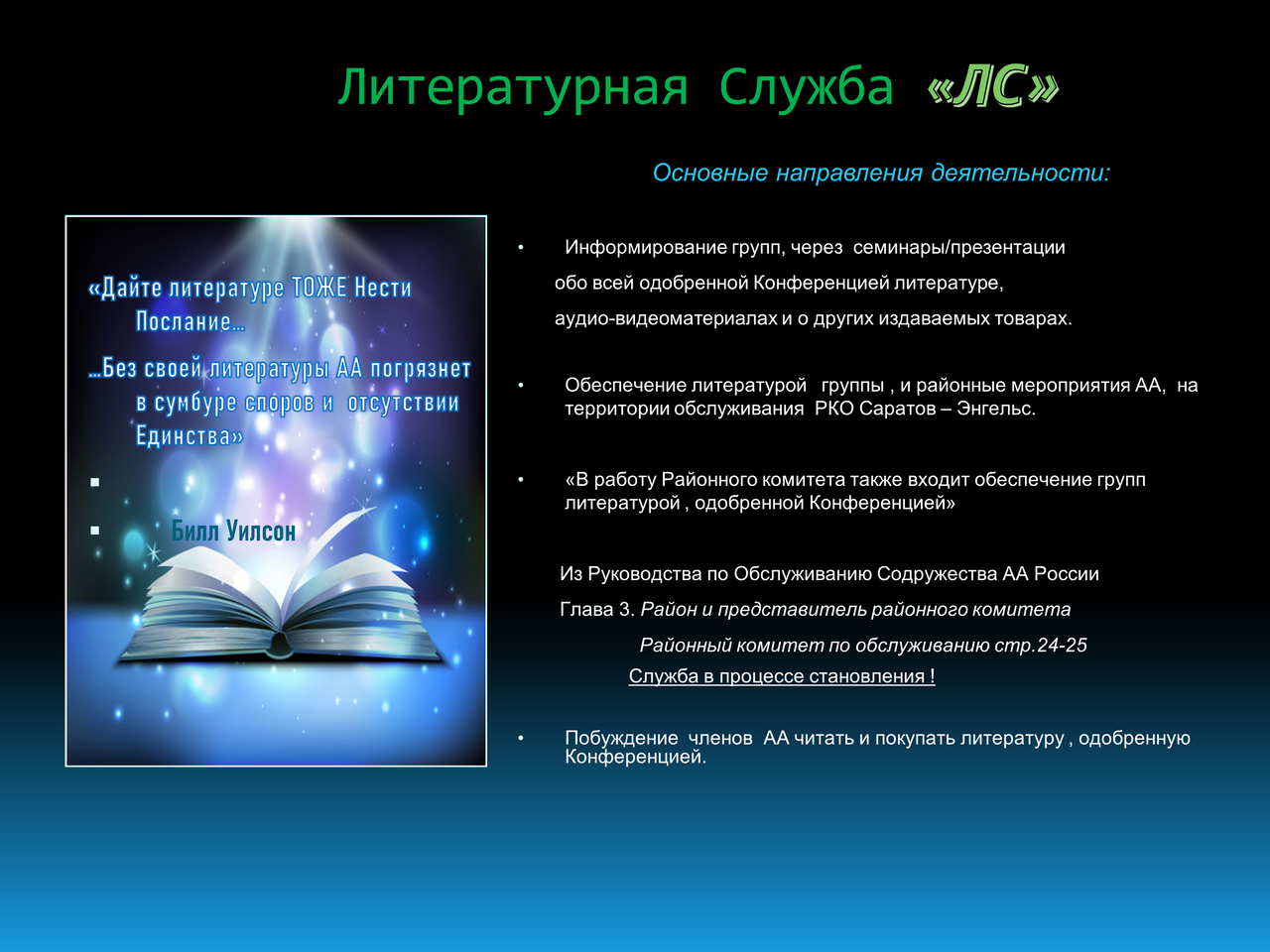 Литературная Служба «ЛС»

Основные направления деятельности:

«Дайте литературе ТОЖЕ Нести Послание…

…Без своей литературы АА погрязнет в сумбуре споров и отсутствии Единства»

▪

▪ Билл Уилсон

• Информирование групп, через семинары/презентации обо всей одобренной Конференцией литературе, аудио-видеоматериалах и о других издаваемых товарах.

• Обеспечение литературой группы , и районные мероприятия АА, на территории обслуживания РКО Саратов – Энгельс.

• «В работу Районного комитета также входит обеспечение групп литературой , одобренной Конференцией»

Из Руководства по Обслуживанию Содружества АА России

Глава 3. Район и представитель районного комитета

Районный комитет по обслуживанию стр.24-25

Служба в процессе становления !

• Побуждение членов АА читать и покупать литературу , одобренную Конференцией.